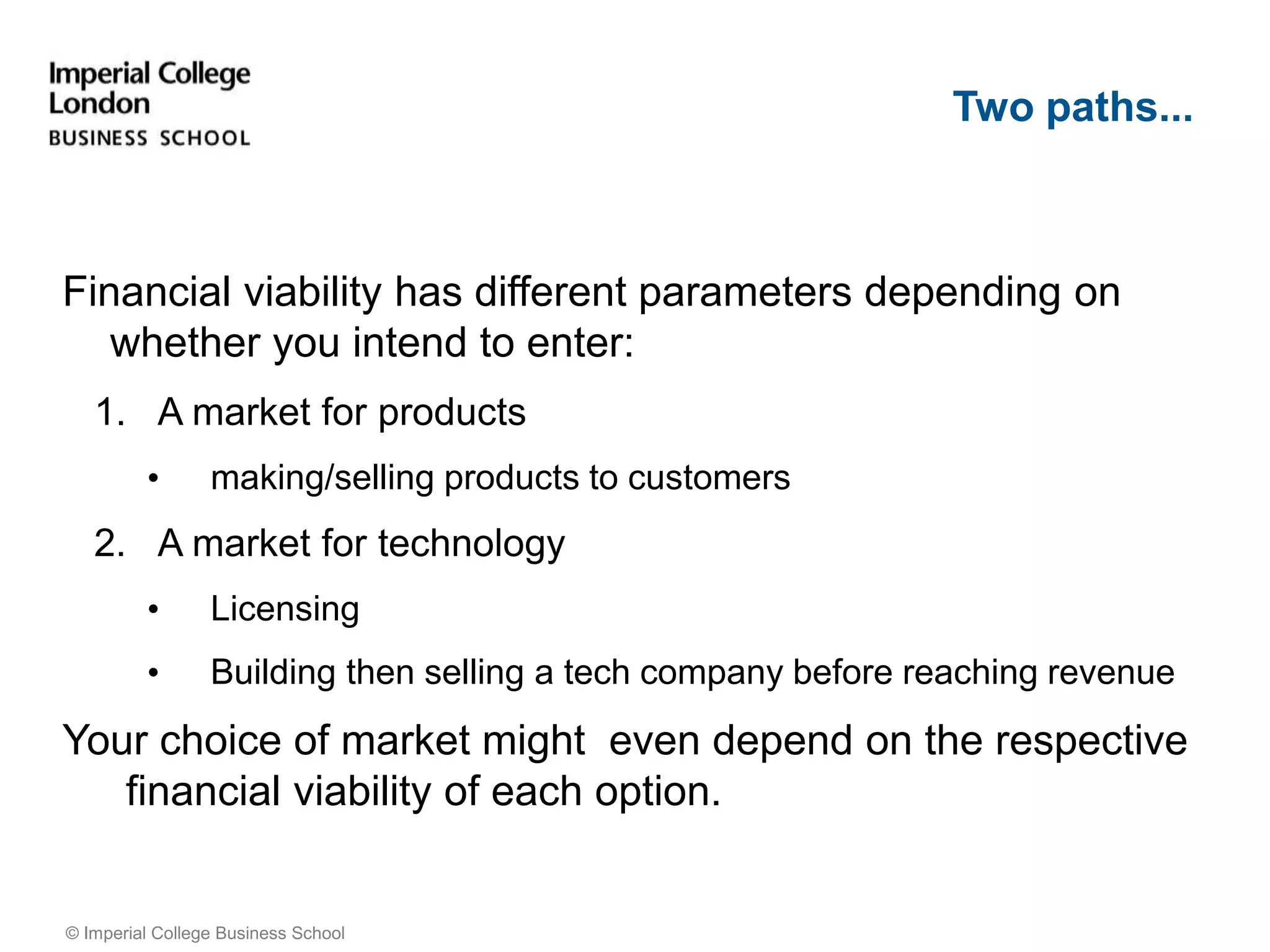 Imperial College London
BUSINESS SCHOOL

Two paths...

Financial viability has different parameters depending on whether you intend to enter:

1. A market for products
• making/selling products to customers
2. A market for technology
• Licensing
• Building then selling a tech company before reaching revenue

Your choice of market might even depend on the respective financial viability of each option.

© Imperial College Business School